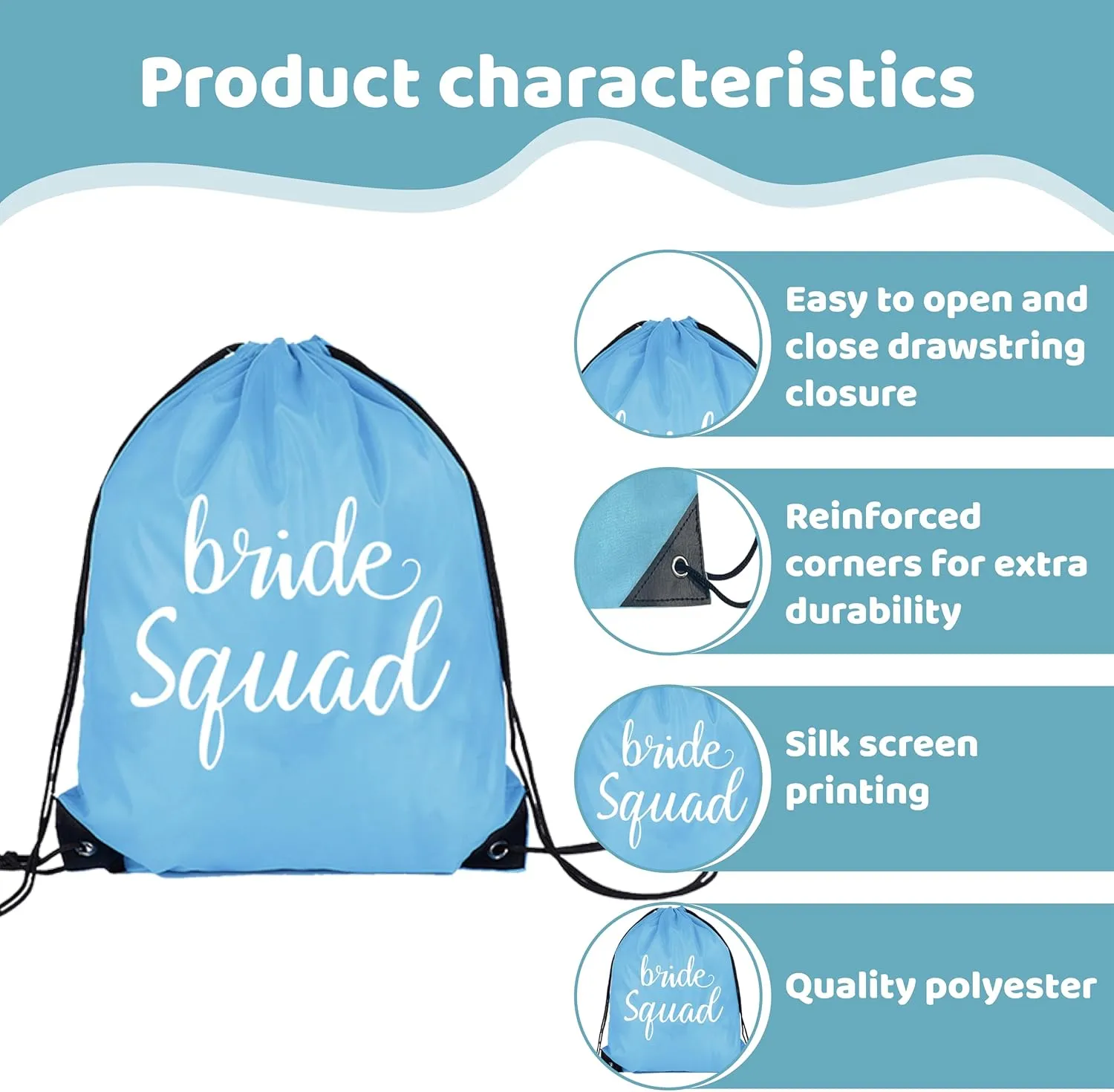 Product characteristics

bride Squad

Easy to open and close drawstring closure

Reinforced corners for extra durability

bride Squad

Silk screen printing

bride Squad

Quality polyester